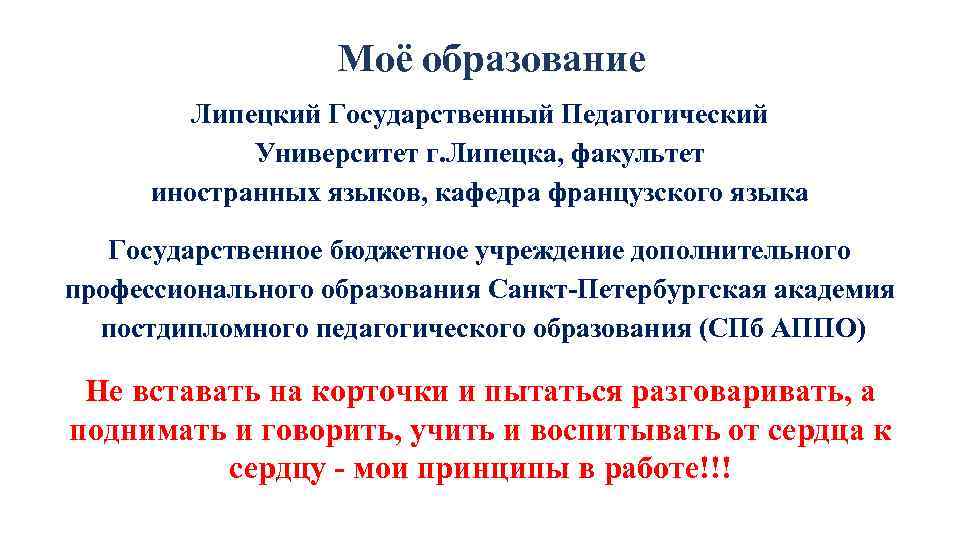 Моё образование

Липецкий Государственный Педагогический Университет г.Липецка, факультет иностранных языков, кафедра французского языка

Государственное бюджетное учреждение дополнительного профессионального образования Санкт-Петербургская академия постдипломного педагогического образования (СПб АППО)

Не вставать на корточки и пытаться разговаривать, а поднимать и говорить, учить и воспитывать от сердца к сердцу - мои принципы в работе!!!